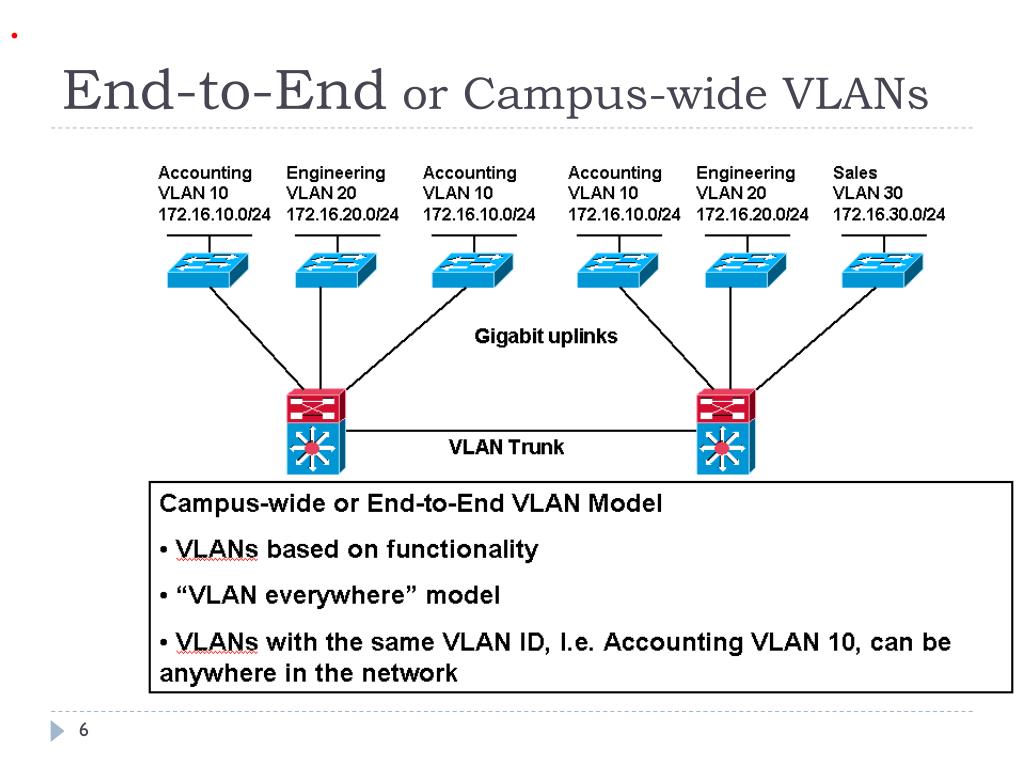 End-to-End or Campus-wide VLANs

Accounting VLAN 10 172.16.10.0/24

Engineering VLAN 20 172.16.20.0/24

Accounting VLAN 10 172.16.10.0/24

Accounting VLAN 10 172.16.10.0/24

Engineering VLAN 20 172.16.20.0/24

Sales VLAN 30 172.16.30.0/24

Gigabit uplinks

VLAN Trunk

Campus-wide or End-to-End VLAN Model

• VLANs based on functionality

• “VLAN everywhere” model

• VLANs with the same VLAN ID, I.e. Accounting VLAN 10, can be anywhere in the network

6